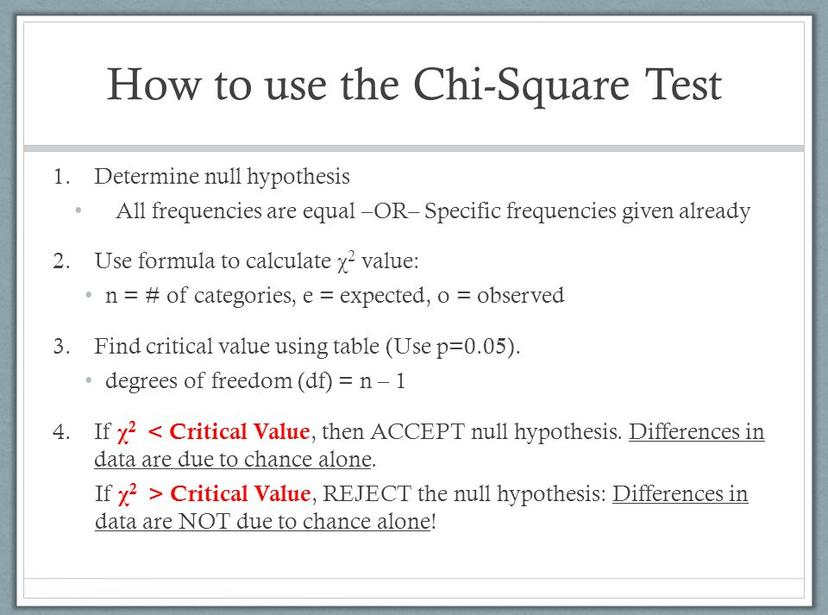 How to use the Chi-Square Test

1. Determine null hypothesis
• All frequencies are equal –OR– Specific frequencies given already

2. Use formula to calculate $\chi^2$ value:
• n = # of categories, e = expected, o = observed

3. Find critical value using table (Use p=0.05).
• degrees of freedom (df) = n – 1

4. If $\chi^2$ < Critical Value, then ACCEPT null hypothesis. Differences in data are due to chance alone.
If $\chi^2$ > Critical Value, REJECT the null hypothesis: Differences in data are NOT due to chance alone!